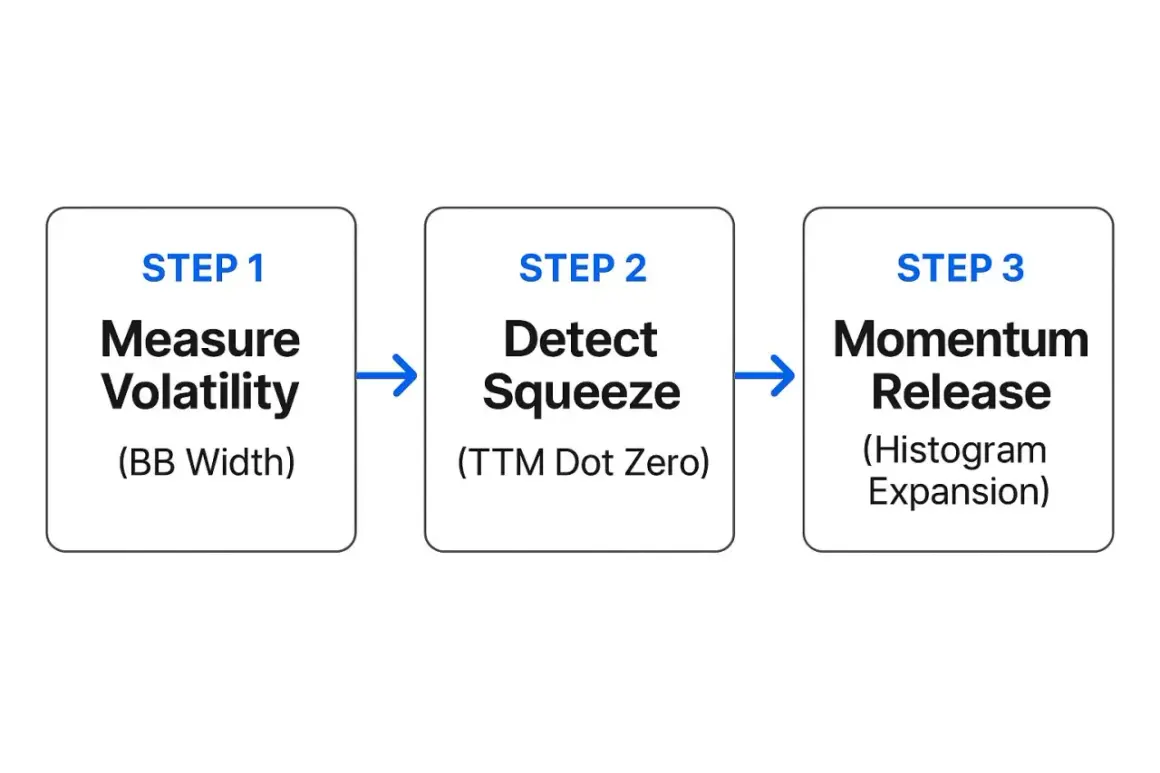 STEP 1
Measure Volatility
(BB Width)

STEP 2
Detect Squeeze
(TTM Dot Zero)

STEP 3
Momentum Release
(Histogram Expansion)